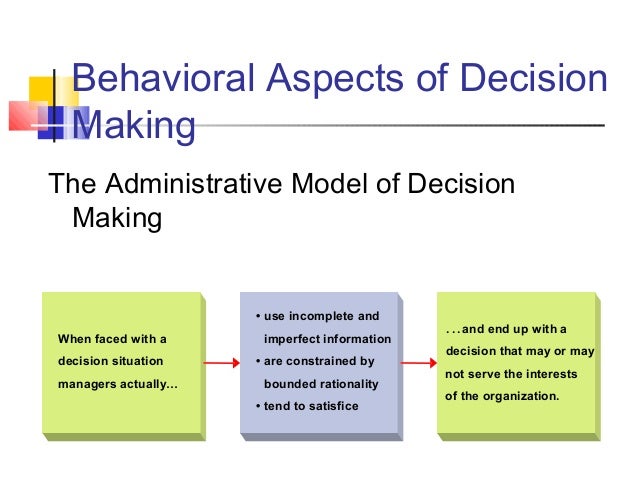 Behavioral Aspects of Decision Making

The Administrative Model of Decision Making

When faced with a decision situation managers actually...

• use incomplete and imperfect information
• are constrained by bounded rationality
• tend to satisfice

...and end up with a decision that may or may not serve the interests of the organization.